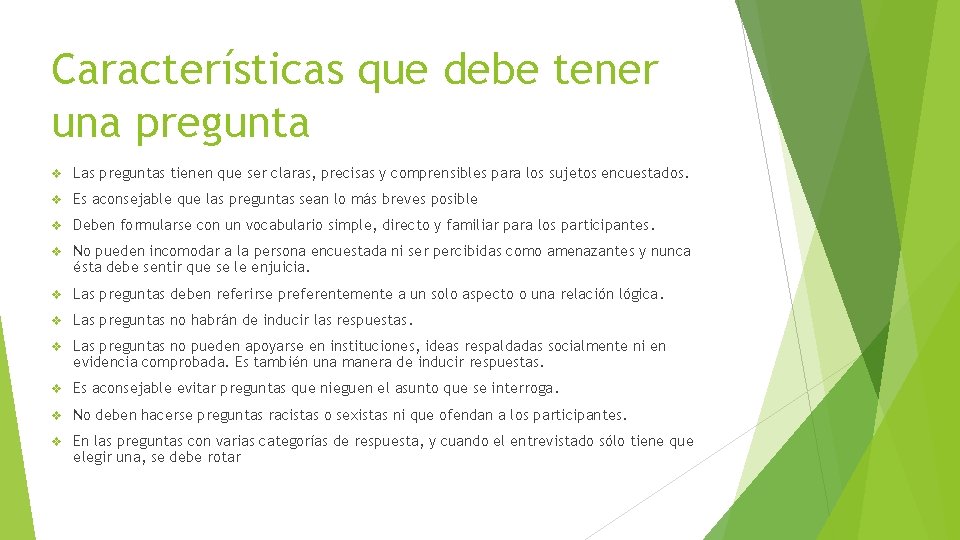 Características que debe tener una pregunta

❖ Las preguntas tienen que ser claras, precisas y comprensibles para los sujetos encuestados.

❖ Es aconsejable que las preguntas sean lo más breves posible

❖ Deben formularse con un vocabulario simple, directo y familiar para los participantes.

❖ No pueden incomodar a la persona encuestada ni ser percibidas como amenazantes y nunca ésta debe sentir que se le enjuicia.

❖ Las preguntas deben referirse preferentemente a un solo aspecto o una relación lógica.

❖ Las preguntas no habrán de inducir las respuestas.

❖ Las preguntas no pueden apoyarse en instituciones, ideas respaldadas socialmente ni en evidencia comprobada. Es también una manera de inducir respuestas.

❖ Es aconsejable evitar preguntas que nieguen el asunto que se interroga.

❖ No deben hacerse preguntas racistas o sexistas ni que ofendan a los participantes.

❖ En las preguntas con varias categorías de respuesta, y cuando el entrevistado sólo tiene que elegir una, se debe rotar